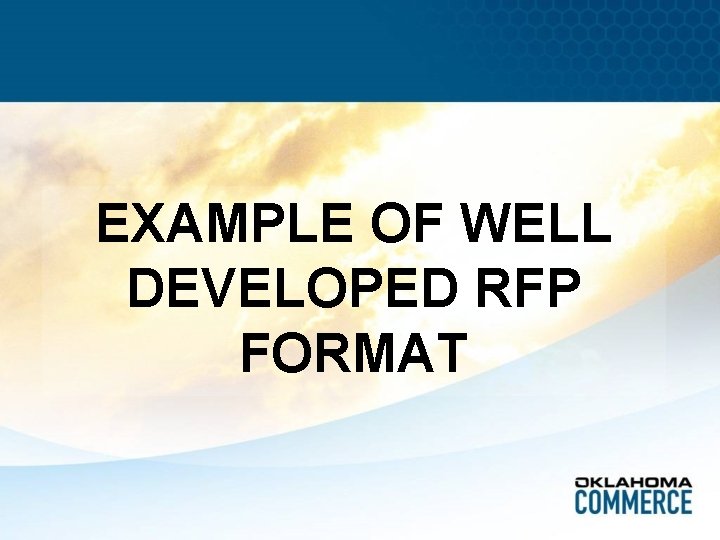 EXAMPLE OF WELL DEVELOPED RFP FORMAT

OKLAHOMA
COMMERCE